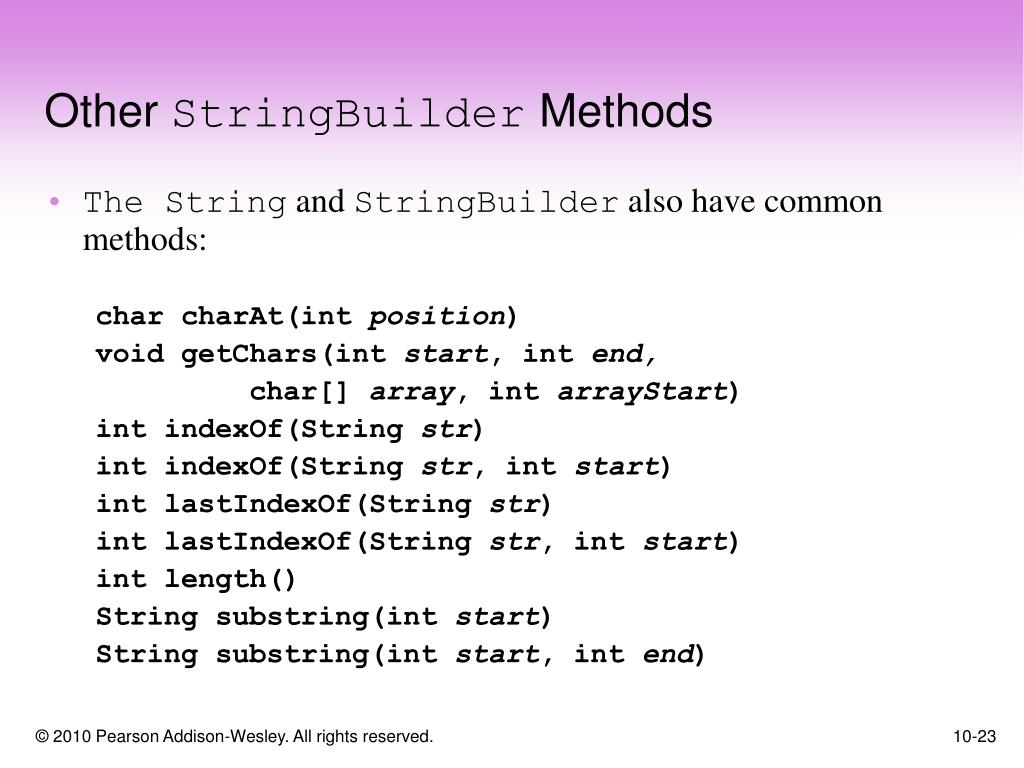 Other StringBuilder Methods

• The String and StringBuilder also have common methods:

char charAt(int position)
void getChars(int start, int end,
        char[] array, int arrayStart)
int indexOf(String str)
int indexOf(String str, int start)
int lastIndexOf(String str)
int lastIndexOf(String str, int start)
int length()
String substring(int start)
String substring(int start, int end)

© 2010 Pearson Addison-Wesley. All rights reserved.

10-23